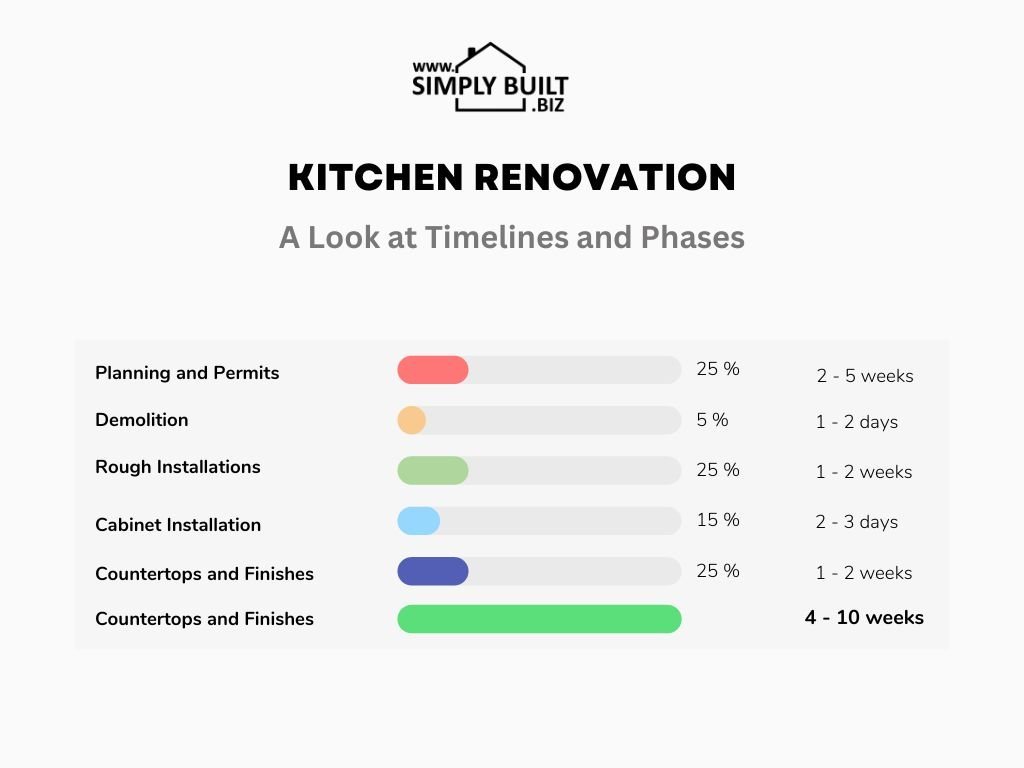 WWW. SIMPLY BUILT .BIZ

KITCHEN RENOVATION

A Look at Timelines and Phases

| | | |
|---|---|---|
| Planning and Permits | 25 % | 2 - 5 weeks |
| Demolition | 5 % | 1 - 2 days |
| Rough Installations | 25 % | 1 - 2 weeks |
| Cabinet Installation | 15 % | 2 - 3 days |
| Countertops and Finishes | 25 % | 1 - 2 weeks |
| Countertops and Finishes | | 4 - 10 weeks |